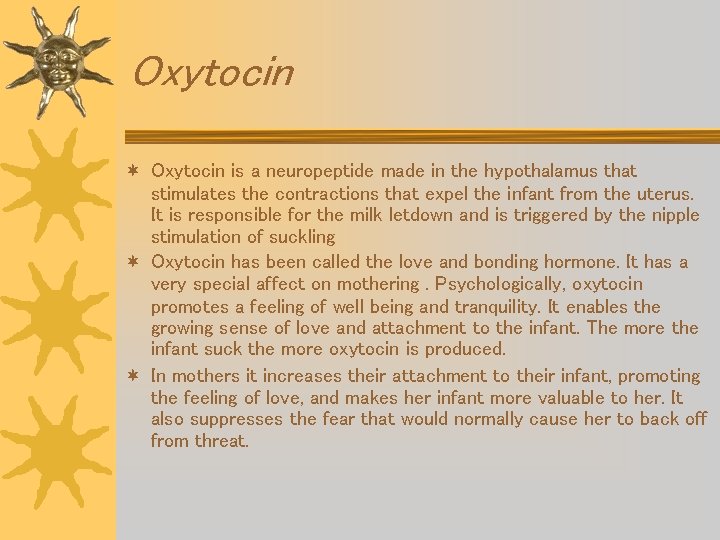 Oxytocin

✶ Oxytocin is a neuropeptide made in the hypothalamus that stimulates the contractions that expel the infant from the uterus. It is responsible for the milk letdown and is triggered by the nipple stimulation of suckling

✶ Oxytocin has been called the love and bonding hormone. It has a very special affect on mothering . Psychologically, oxytocin promotes a feeling of well being and tranquility. It enables the growing sense of love and attachment to the infant. The more the infant suck the more oxytocin is produced.

✶ In mothers it increases their attachment to their infant, promoting the feeling of love, and makes her infant more valuable to her. It also suppresses the fear that would normally cause her to back off from threat.